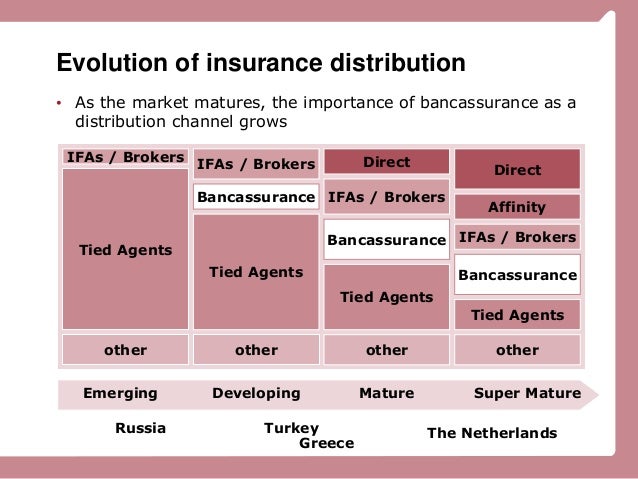 Evolution of insurance distribution

• As the market matures, the importance of bancassurance as a distribution channel grows

IFAs / Brokers

Tied Agents

other

IFAs / Brokers

Bancassurance

Tied Agents

other

Direct

IFAs / Brokers

Bancassurance

Tied Agents

other

Direct

Affinity

IFAs / Brokers

Bancassurance

Tied Agents

other

Emerging Developing Mature Super Mature

Russia

Turkey
Greece

The Netherlands